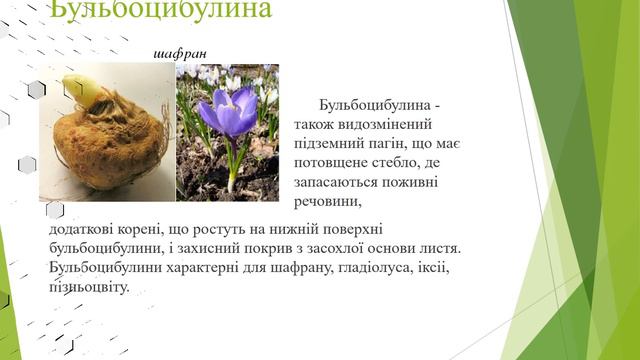 Бульбоцибулина

шафран

Бульбоцибулина - також видозмінений підземний пагін, що має потовщене стебло, де запасаються поживні речовини,

додаткові корені, що ростуть на нижній поверхні бульбоцибулини, і захисний покрив з засохлої основи листя. Бульбоцибулини характерні для шафрану, гладіолуса, іксії, пізньоцвіту.